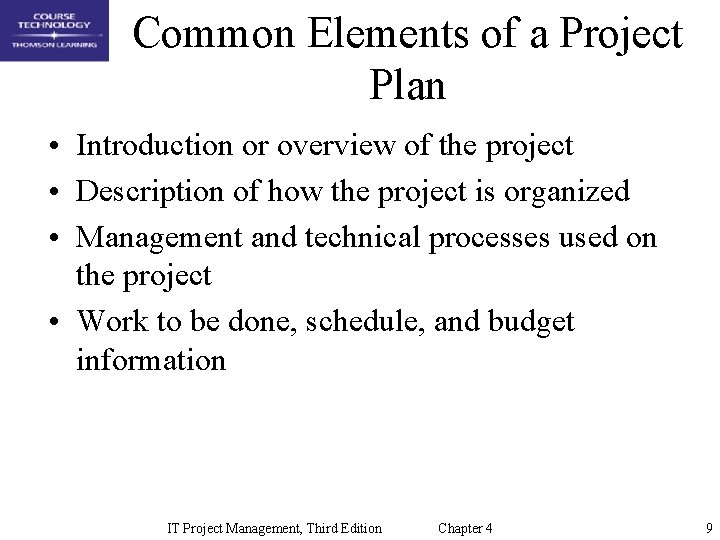 COURSE TECHNOLOGY
THOMSON LEARNING

Common Elements of a Project Plan

• Introduction or overview of the project
• Description of how the project is organized
• Management and technical processes used on the project
• Work to be done, schedule, and budget information

IT Project Management, Third Edition Chapter 4 9